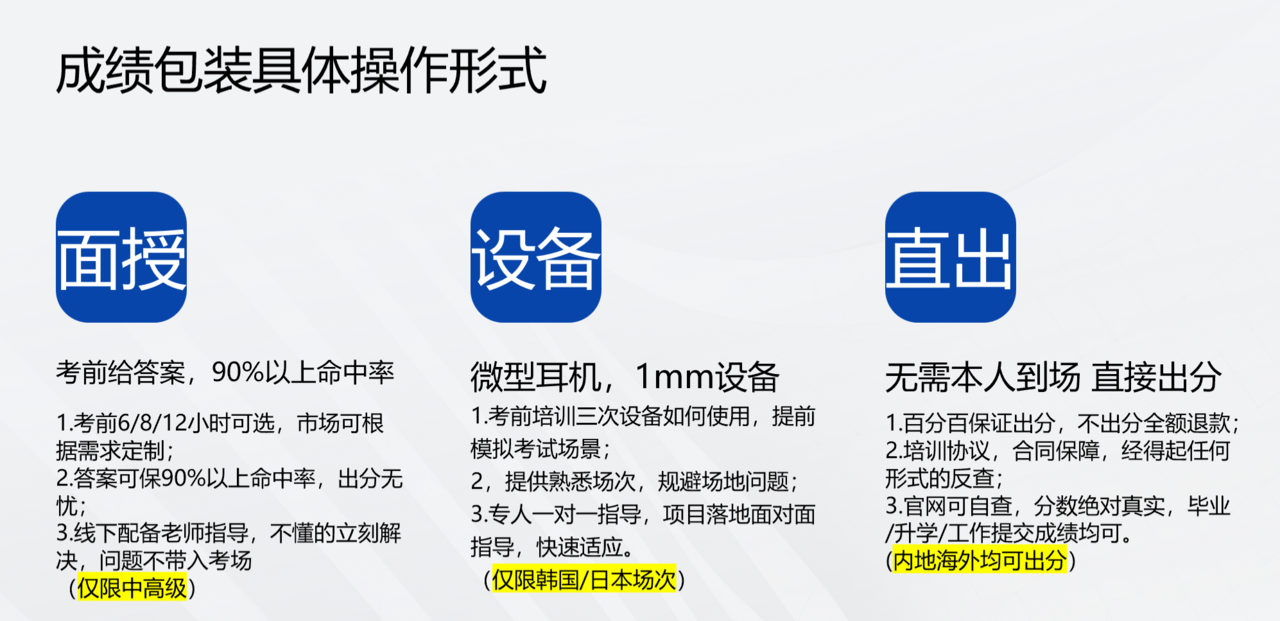 成绩包装具体操作形式

面授

考前给答案，90%以上命中率

1.考前6/8/12小时可选，市场可根据需求定制；
2.答案可保90%以上命中率，出分无忧；
3.线下配备老师指导，不懂的立刻解决，问题不带入考场
（仅限中高级）

设备

微型耳机，1mm设备

1.考前培训三次设备如何使用，提前模拟考试场景；
2，提供熟悉场次，规避场地问题；
3.专人一对一指导，项目落地面对面指导，快速适应。
（仅限韩国/日本场次）

直出

无需本人到场 直接出分

1.百分百保证出分，不出分全额退款；
2.培训协议，合同保障，经得起任何形式的反查；
3.官网可自查，分数绝对真实，毕业/升学/工作提交成绩均可。
（内地海外均可出分）